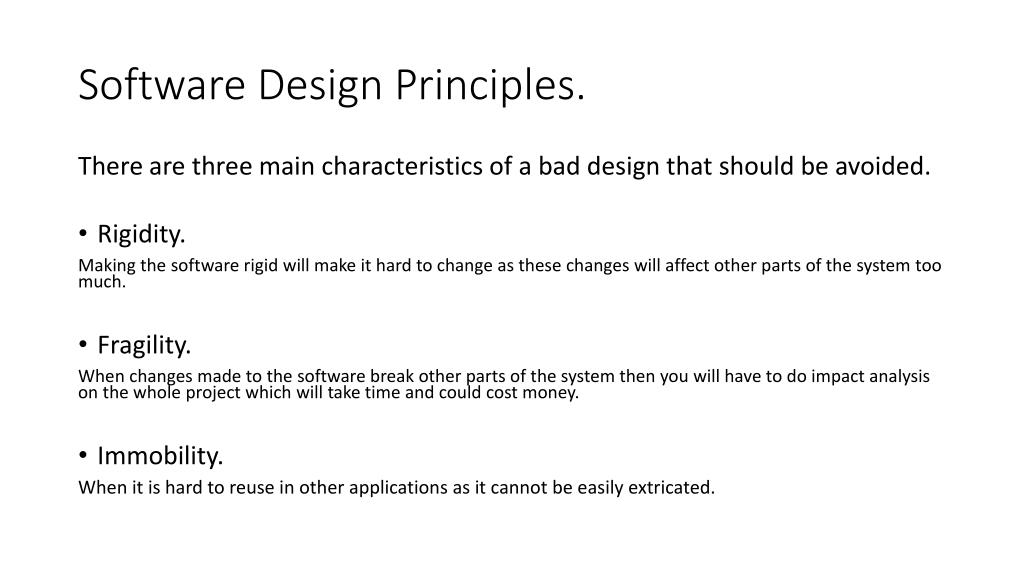 Software Design Principles.

There are three main characteristics of a bad design that should be avoided.

• Rigidity.

Making the software rigid will make it hard to change as these changes will affect other parts of the system too much.

• Fragility.

When changes made to the software break other parts of the system then you will have to do impact analysis on the whole project which will take time and could cost money.

• Immobility.

When it is hard to reuse in other applications as it cannot be easily extricated.